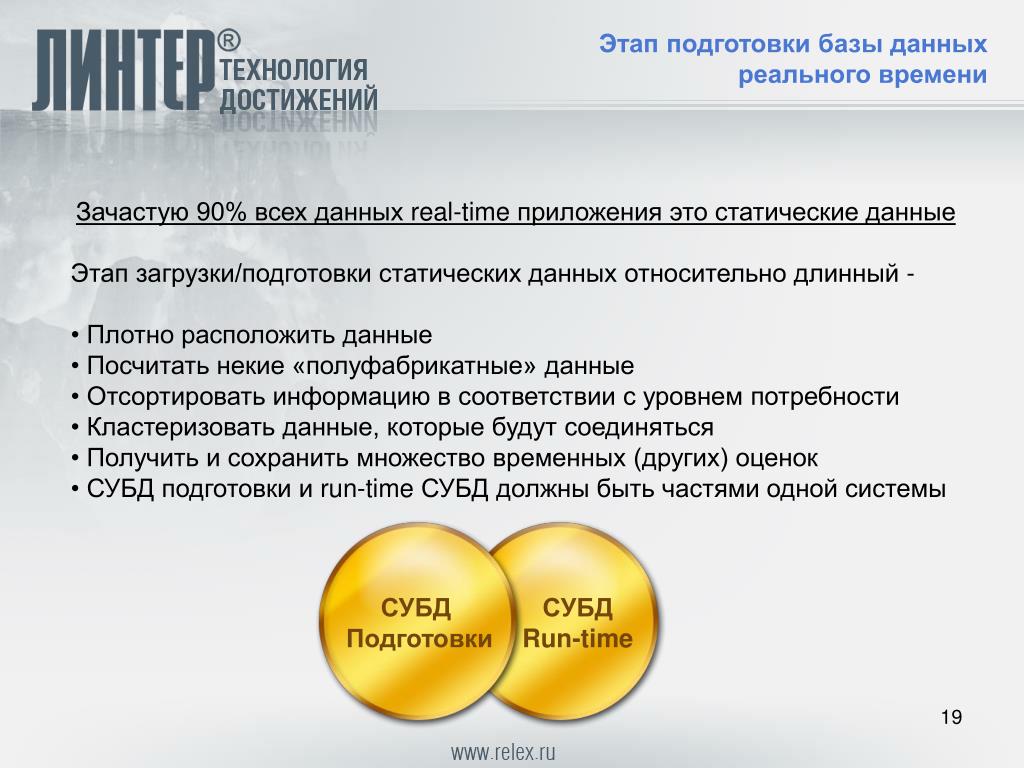 ЛИНТЕР® ТЕХНОЛОГИЯ ДОСТИЖЕНИЙ

Этап подготовки базы данных реального времени

Зачастую 90% всех данных real-time приложения это статические данные

Этап загрузки/подготовки статических данных относительно длинный -

• Плотно расположить данные
• Посчитать некие «полуфабрикатные» данные
• Отсортировать информацию в соответствии с уровнем потребности
• Кластеризовать данные, которые будут соединяться
• Получить и сохранить множество временных (других) оценок
• СУБД подготовки и run-time СУБД должны быть частями одной системы

СУБД Подготовки

СУБД Run-time

19

www.relex.ru